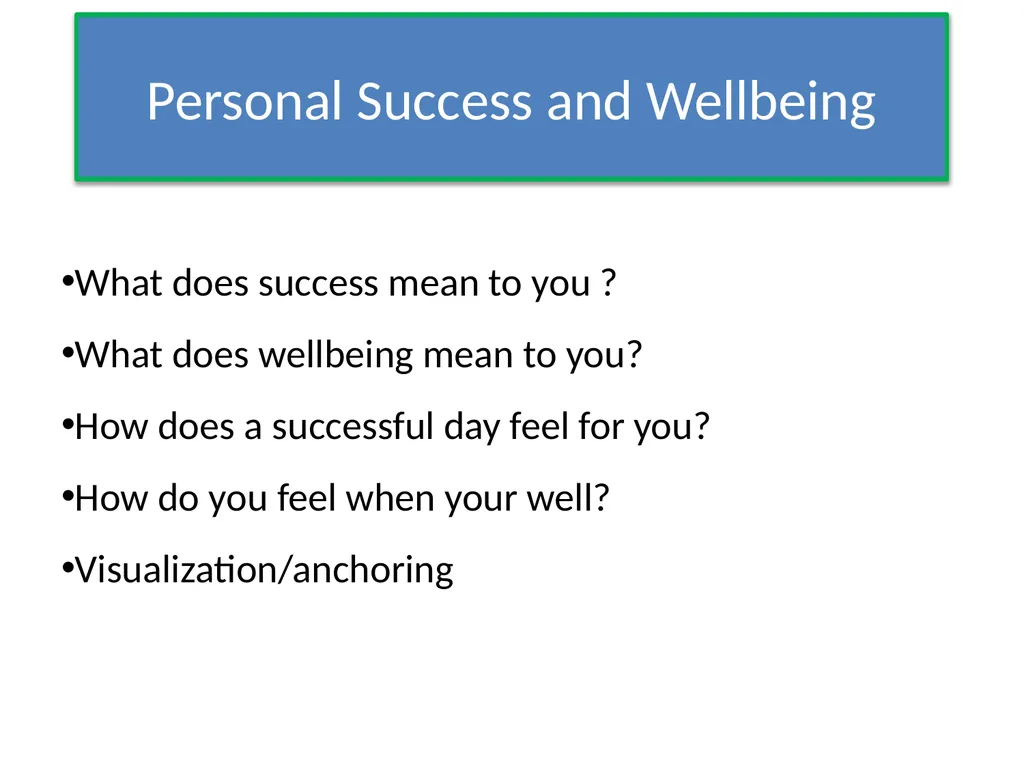 Personal Success and Wellbeing

•What does success mean to you ?

•What does wellbeing mean to you?

•How does a successful day feel for you?

•How do you feel when your well?

•Visualization/anchoring